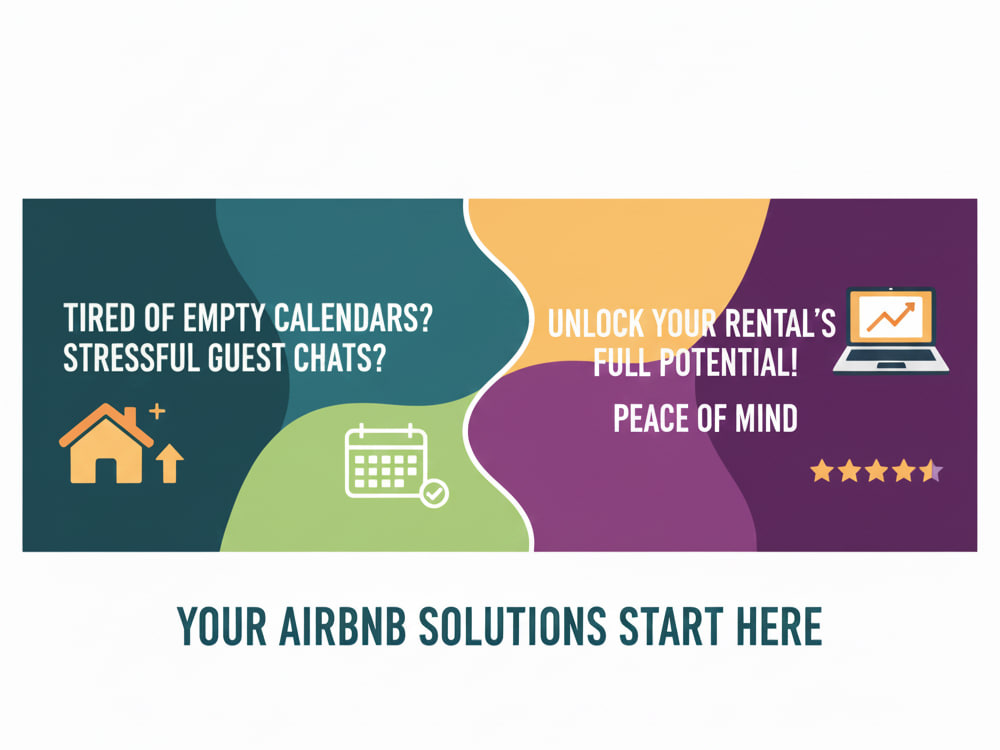 TIRED OF EMPTY CALENDARS?
STRESSFUL GUEST CHATS?

UNLOCK YOUR RENTAL'S
FULL POTENTIAL!

PEACE OF MIND

YOUR AIRBNB SOLUTIONS START HERE